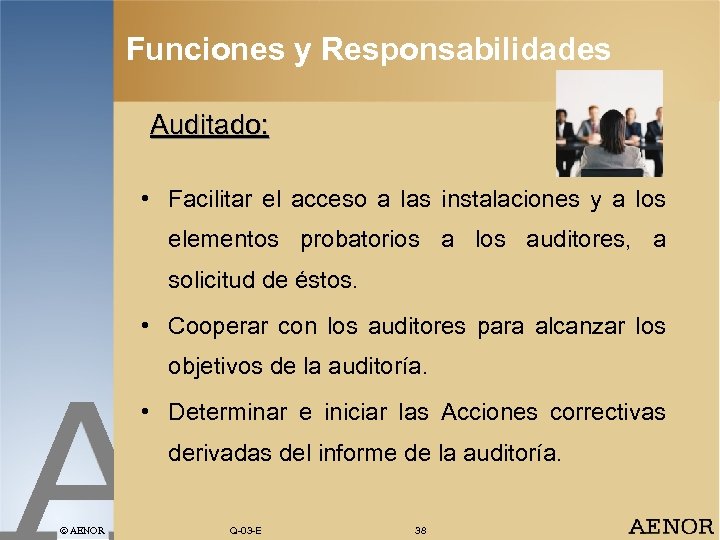 Funciones y Responsabilidades

Auditado:

• Facilitar el acceso a las instalaciones y a los elementos probatorios a los auditores, a solicitud de éstos.

• Cooperar con los auditores para alcanzar los objetivos de la auditoría.

• Determinar e iniciar las Acciones correctivas derivadas del informe de la auditoría.

A

© AENOR Q-03-E 38 AENOR